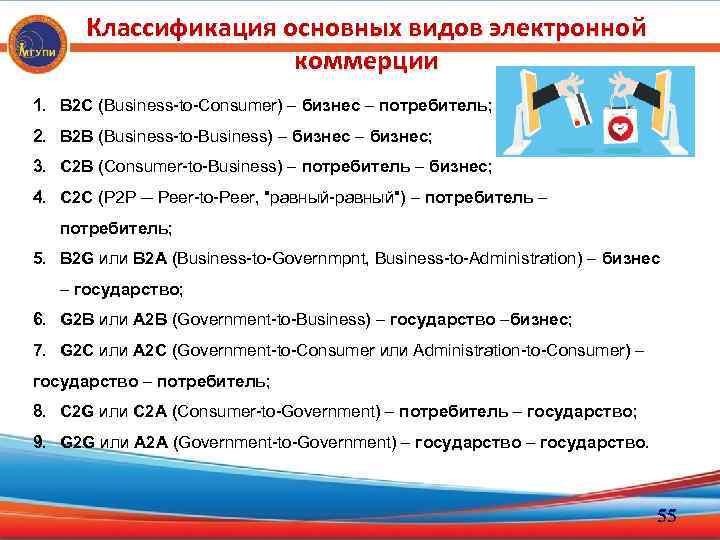 МГУПИ

Классификация основных видов электронной коммерции

1. B2C (Business-to-Consumer) – бизнес – потребитель;
2. B2B (Business-to-Business) – бизнес – бизнес;
3. C2B (Consumer-to-Business) – потребитель – бизнес;
4. C2C (P2P — Peer-to-Peer, "равный-равный") – потребитель – потребитель;
5. B2G или B2A (Business-to-Governmpnt, Business-to-Administration) – бизнес – государство;
6. G2B или A2B (Government-to-Business) – государство –бизнес;
7. G2C или A2C (Government-to-Consumer или Administration-to-Consumer) – государство – потребитель;
8. C2G или C2A (Consumer-to-Government) – потребитель – государство;
9. G2G или A2A (Government-to-Government) – государство – государство.

55